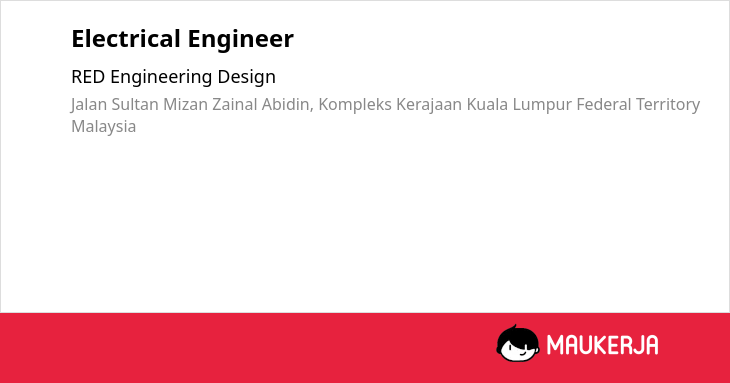 Electrical Engineer

RED Engineering Design

Jalan Sultan Mizan Zainal Abidin, Kompleks Kerajaan Kuala Lumpur Federal Territory Malaysia

MAUKERJA